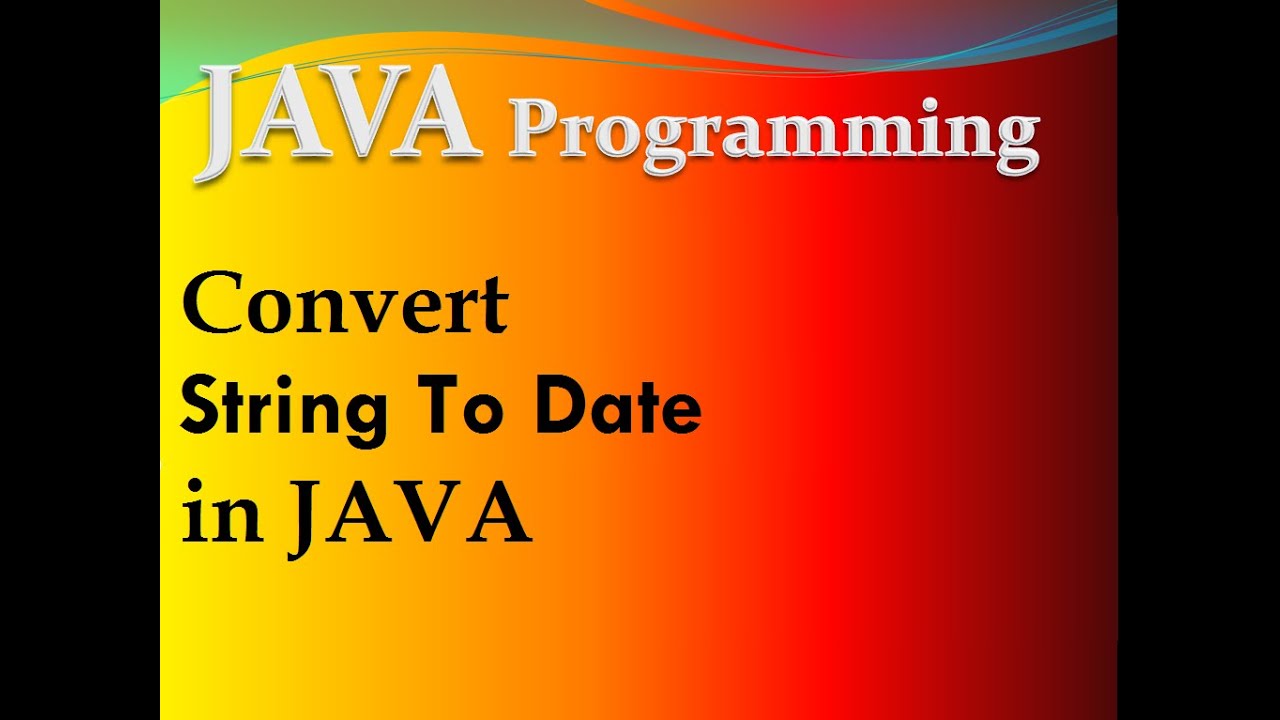 JAVA Programming

Convert
String To Date
in JAVA